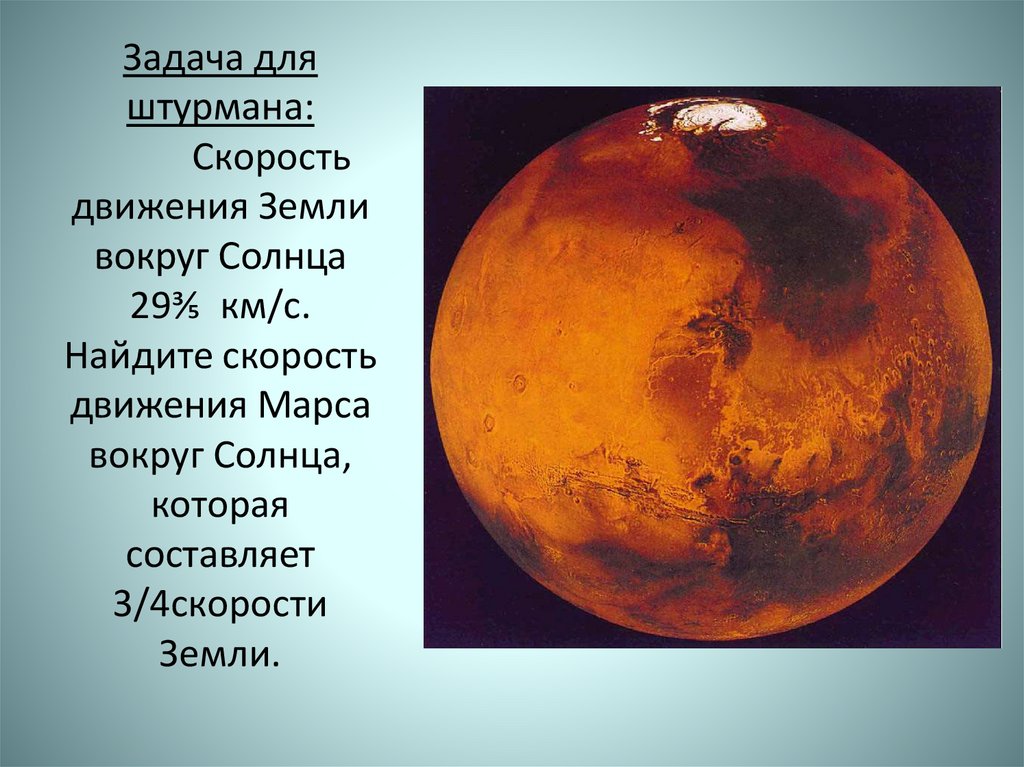 Задача для штурмана:

Скорость движения Земли вокруг Солнца $29\frac{3}{5}$ км/с. Найдите скорость движения Марса вокруг Солнца, которая составляет 3/4скорости Земли.